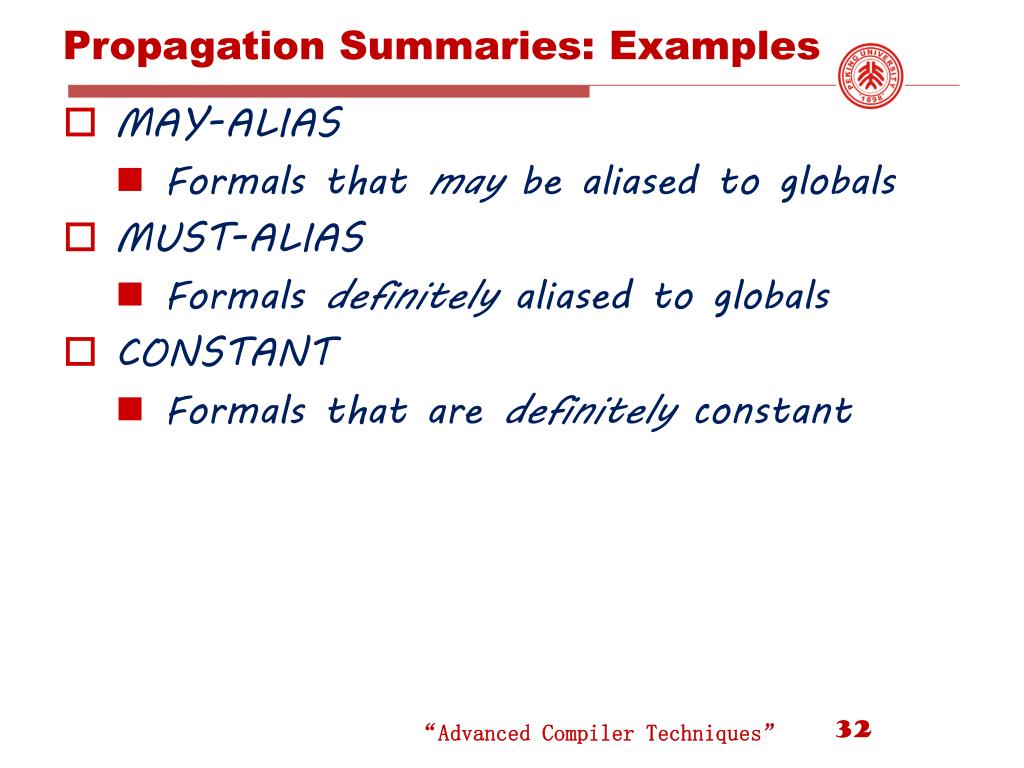 Propagation Summaries: Examples

PEKING UNIVERSITY 1898

MAY-ALIAS

Formals that may be aliased to globals

MUST-ALIAS

Formals definitely aliased to globals

CONSTANT

Formals that are definitely constant

“Advanced Compiler Techniques” 32